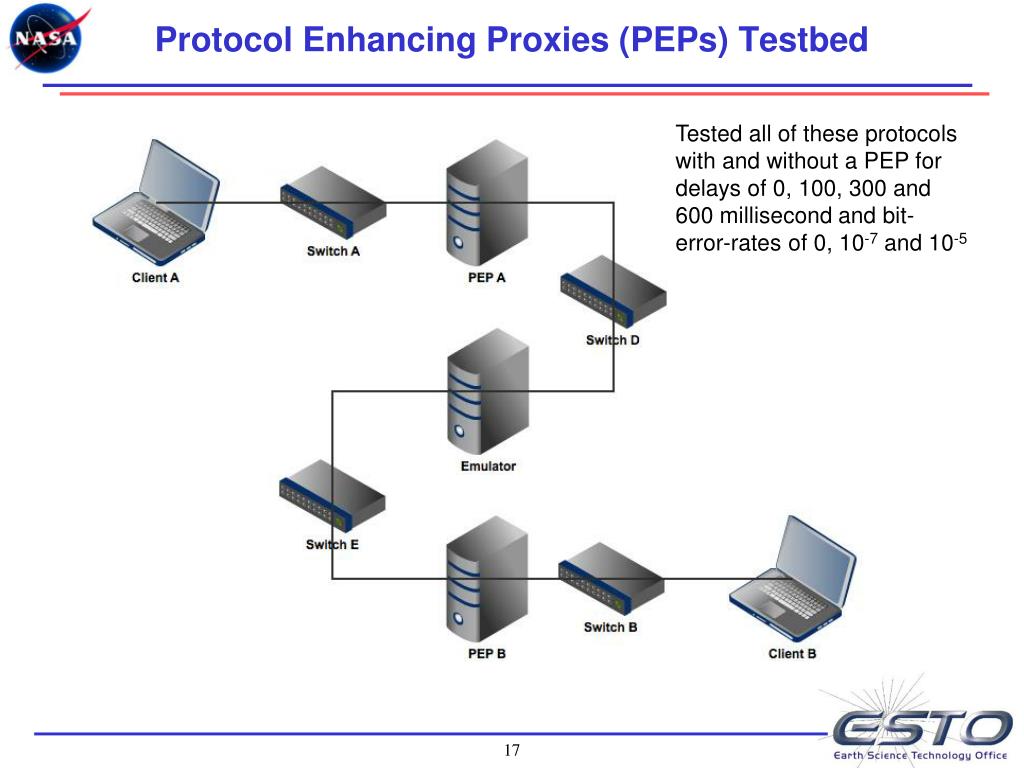 NASA

Protocol Enhancing Proxies (PEPs) Testbed

Tested all of these protocols with and without a PEP for delays of 0, 100, 300 and 600 millisecond and bit-error-rates of 0, $10^{-7}$ and $10^{-5}$

Client A

Switch A

PEP A

Switch D

Emulator

Switch E

PEP B

Switch B

Client B

17

ESTO
Earth Science Technology Office